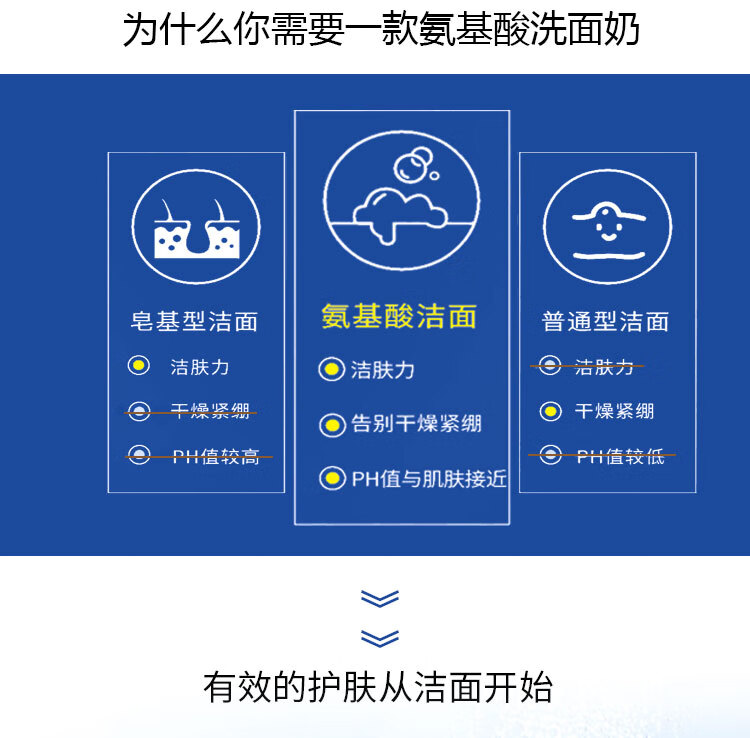 为什么你需要一款氨基酸洗面奶

皂基型洁面
洁肤力
干燥紧绷
PH值较高

氨基酸洁面
洁肤力
告别干燥紧绷
PH值与肌肤接近

普通型洁面
洁肤力
干燥紧绷
PH值较低

有效的护肤从洁面开始